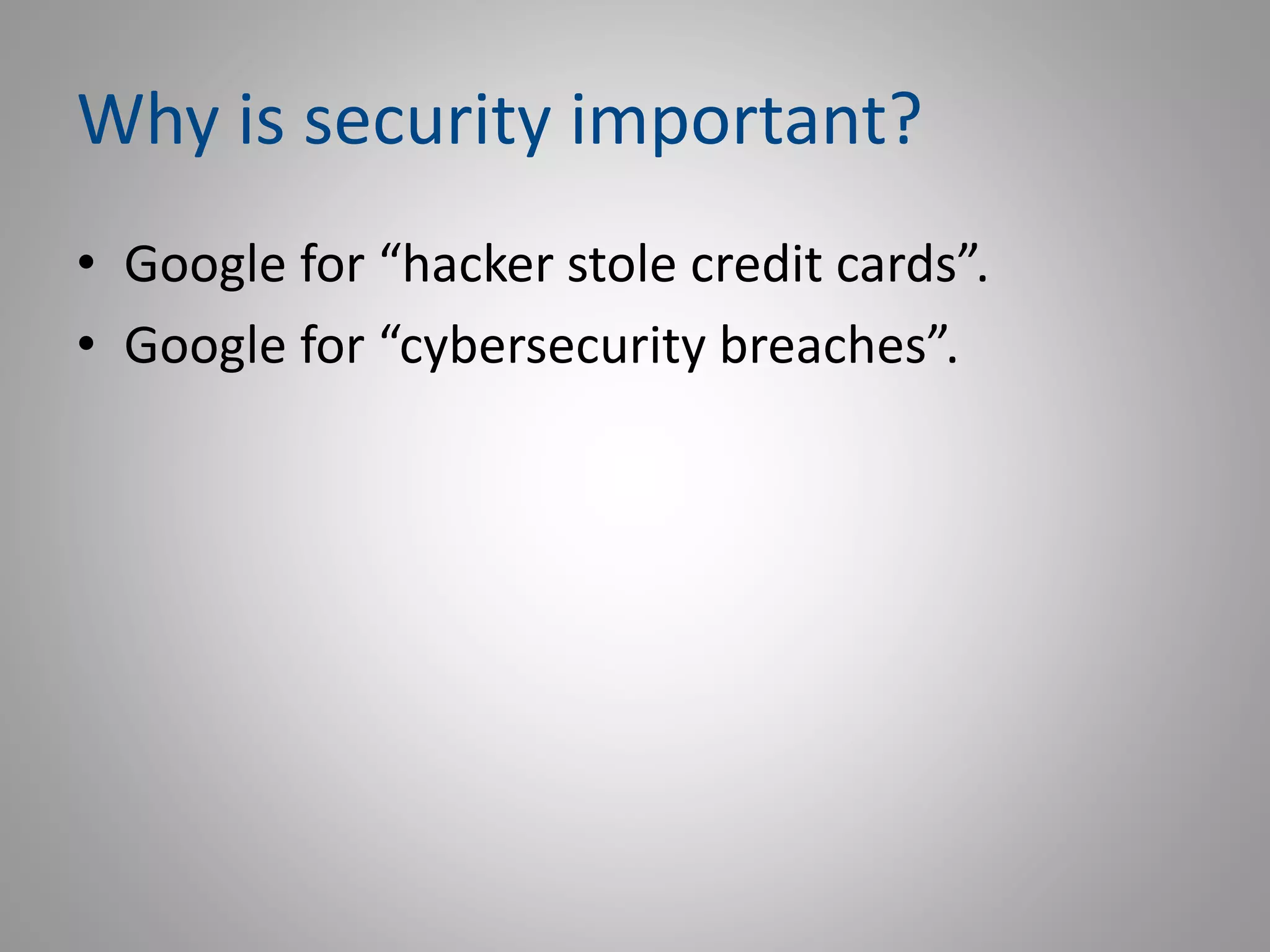 Why is security important?

• Google for “hacker stole credit cards”.
• Google for “cybersecurity breaches”.